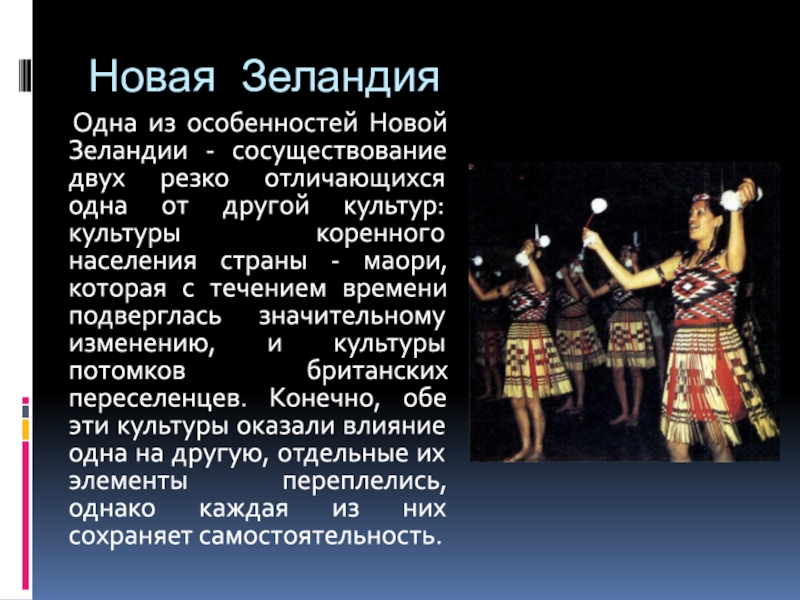 Новая Зеландия

Одна из особенностей Новой Зеландии - сосуществование двух резко отличающихся одна от другой культур: культуры коренного населения страны - маори, которая с течением времени подверглась значительному изменению, и культуры потомков британских переселенцев. Конечно, обе эти культуры оказали влияние одна на другую, отдельные их элементы переплелись, однако каждая из них сохраняет самостоятельность.